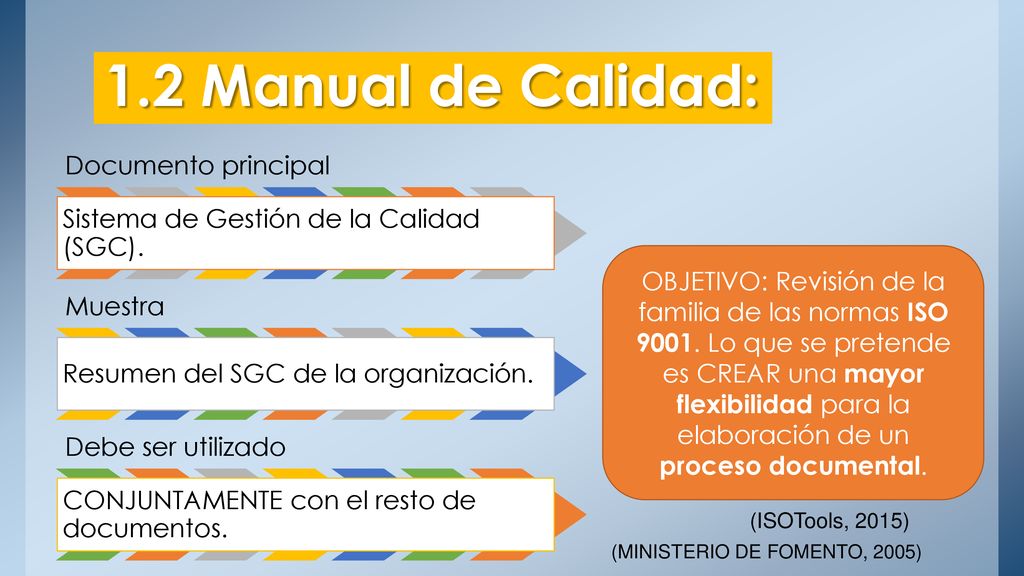 1.2 Manual de Calidad:

Documento principal

Sistema de Gestión de la Calidad (SGC).

Muestra

Resumen del SGC de la organización.

Debe ser utilizado

CONJUNTAMENTE con el resto de documentos.

OBJETIVO: Revisión de la familia de las normas ISO 9001. Lo que se pretende es CREAR una mayor flexibilidad para la elaboración de un proceso documental.

(ISOTools, 2015)

(MINISTERIO DE FOMENTO, 2005)